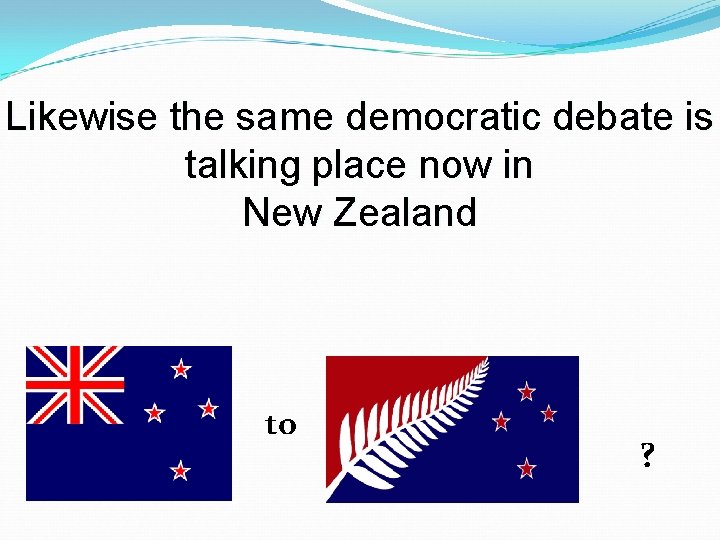 Likewise the same democratic debate is talking place now in New Zealand

to

?